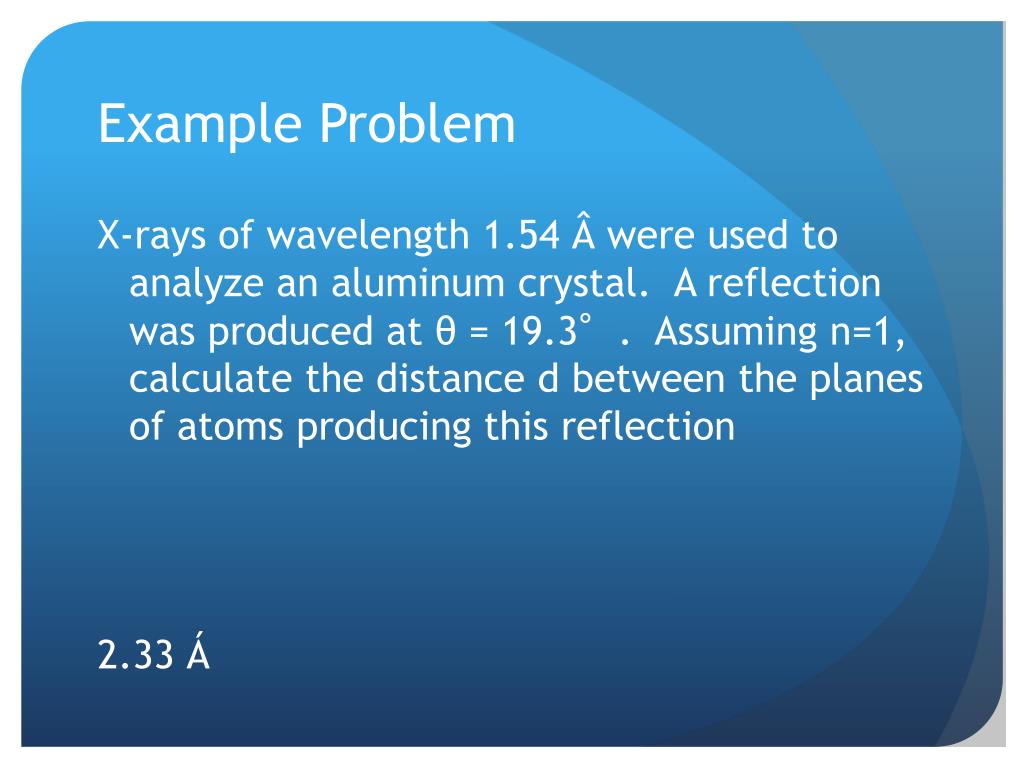 Example Problem

X-rays of wavelength 1.54 Â were used to analyze an aluminum crystal. A reflection was produced at θ = 19.3° . Assuming n=1, calculate the distance d between the planes of atoms producing this reflection

2.33 Á